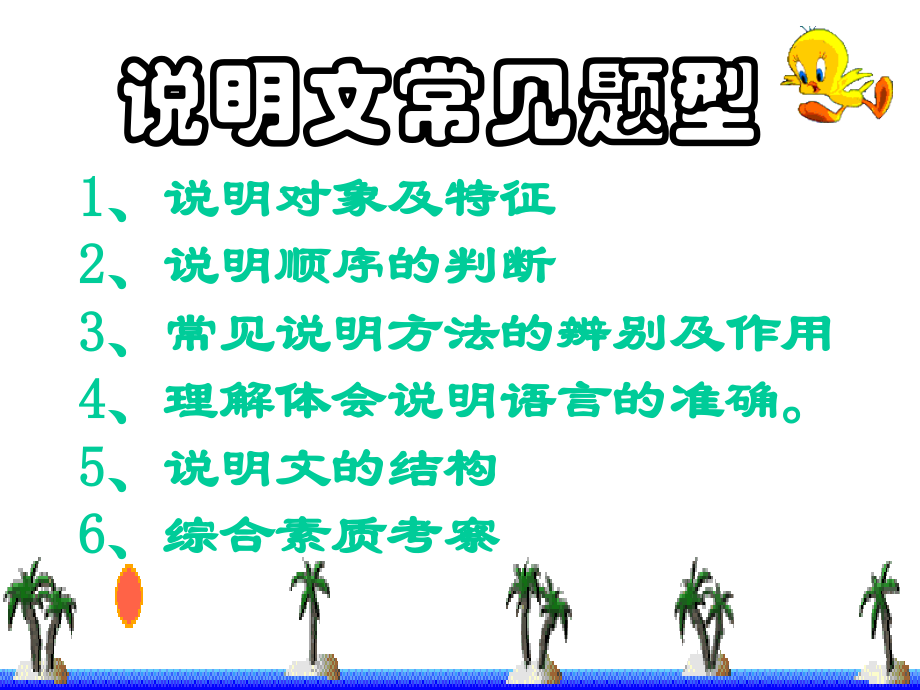 说明文常见题型

1、说明对象及特征

2、说明顺序的判断

3、常见说明方法的辨别及作用

4、理解体会说明语言的准确。

5、说明文的结构

6、综合素质考察